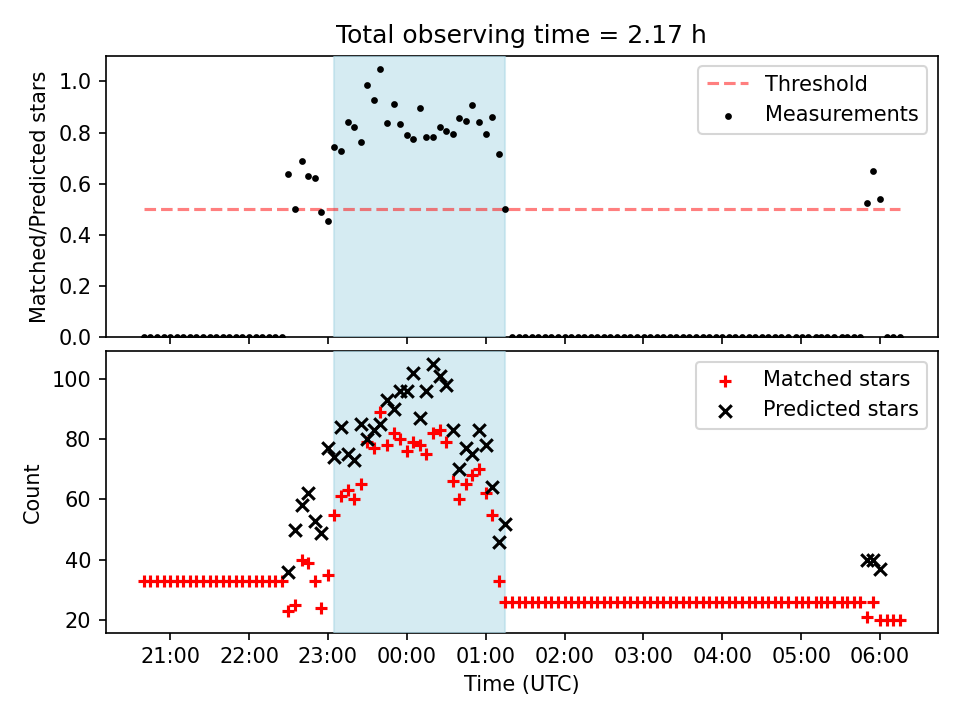 Total observing time = 2.17 h

Matched/Predicted stars

1.0
0.8
0.6
0.4
0.2
0.0

Threshold
Measurements

Count

100
80
60
40
20

Matched stars
Predicted stars

21:00
22:00
23:00
00:00
01:00
02:00
03:00
04:00
05:00
06:00

Time (UTC)